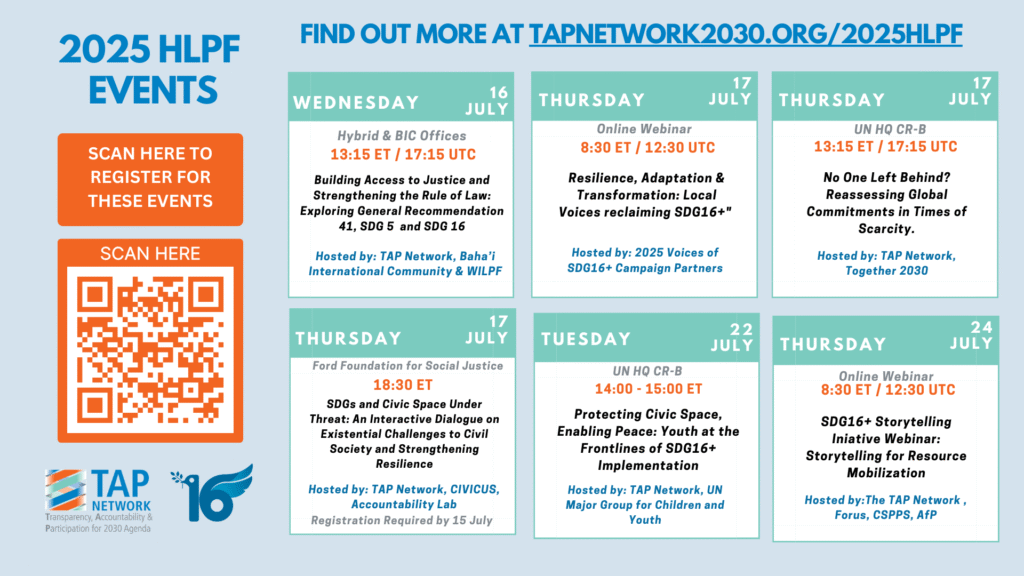 2025 HLPF EVENTS

SCAN HERE TO REGISTER FOR THESE EVENTS

SCAN HERE

TAP NETWORK
Transparency, Accountability & Participation for 2030 Agenda

16

FIND OUT MORE AT TAPNETWORK2030.ORG/2025HLPF

WEDNESDAY 16 JULY
Hybrid & BIC Offices
13:15 ET / 17:15 UTC
Building Access to Justice and Strengthening the Rule of Law: Exploring General Recommendation 41, SDG 5 and SDG 16
Hosted by: TAP Network, Baha'i International Community & WILPF

THURSDAY 17 JULY
Online Webinar
8:30 ET / 12:30 UTC
Resilience, Adaptation & Transformation: Local Voices reclaiming SDG16+"
Hosted by: 2025 Voices of SDG16+ Campaign Partners

THURSDAY 17 JULY
UN HQ CR-B
13:15 ET / 17:15 UTC
No One Left Behind? Reassessing Global Commitments in Times of Scarcity.
Hosted by: TAP Network, Together 2030

THURSDAY 17 JULY
Ford Foundation for Social Justice
18:30 ET
SDGs and Civic Space Under Threat: An Interactive Dialogue on Existential Challenges to Civil Society and Strengthening Resilience
Hosted by: TAP Network, CIVICUS, Accountability Lab
Registration Required by 15 July

TUESDAY 22 JULY
UN HQ CR-B
14:00 - 15:00 ET
Protecting Civic Space, Enabling Peace: Youth at the Frontlines of SDG16+ Implementation
Hosted by: TAP Network, UN Major Group for Children and Youth

THURSDAY 24 JULY
Online Webinar
8:30 ET / 12:30 UTC
SDG16+ Storytelling Iniative Webinar: Storytelling for Resource Mobilization
Hosted by:The TAP Network , Forus, CSPPS, AfP